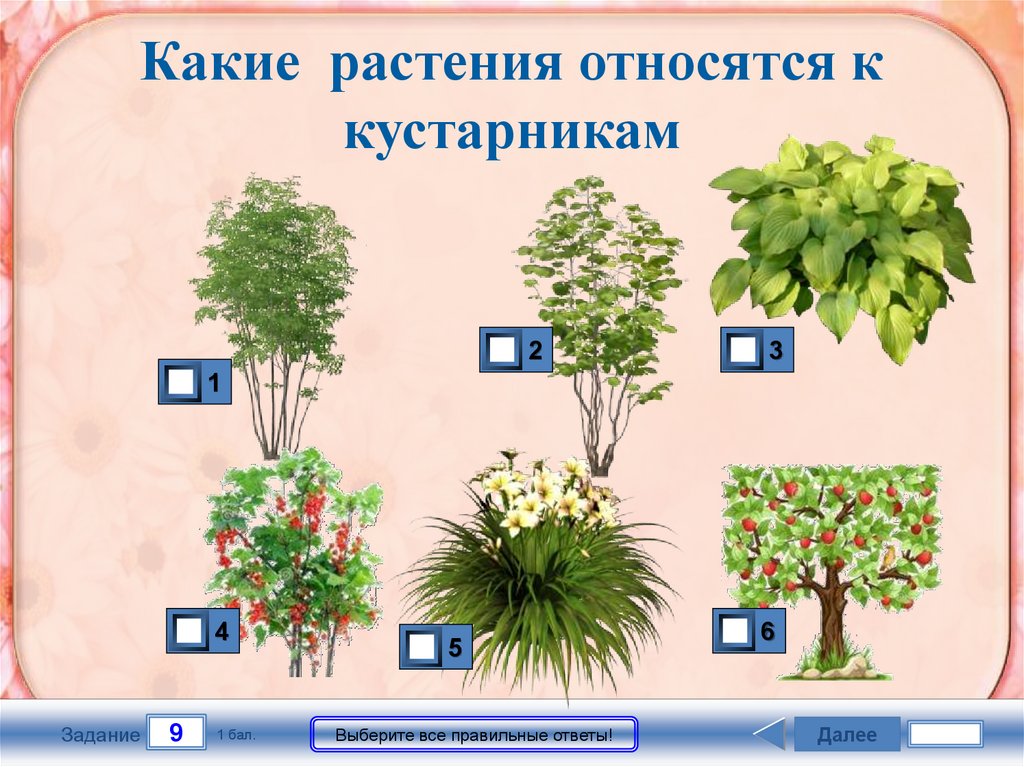 Какие растения относятся к кустарникам

1

2

3

4

5

6

Задание 9 1 бал.

Выберите все правильные ответы!

Далее